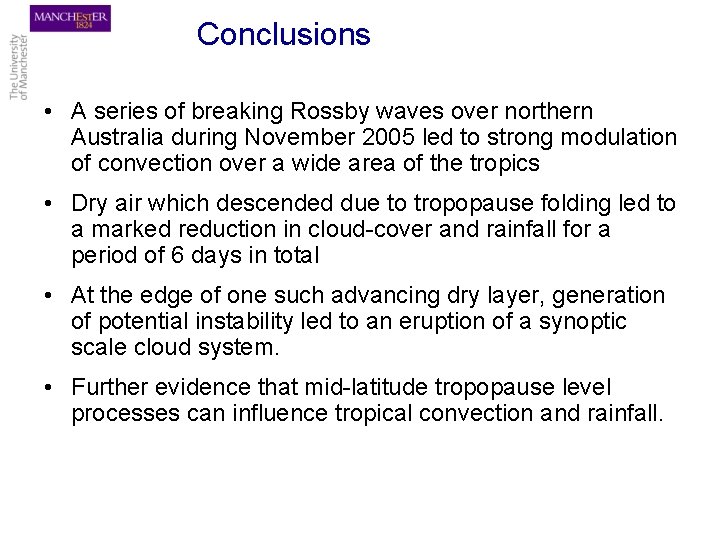 MANCHESTER
1824

The University of Manchester

Conclusions

• A series of breaking Rossby waves over northern Australia during November 2005 led to strong modulation of convection over a wide area of the tropics

• Dry air which descended due to tropopause folding led to a marked reduction in cloud-cover and rainfall for a period of 6 days in total

• At the edge of one such advancing dry layer, generation of potential instability led to an eruption of a synoptic scale cloud system.

• Further evidence that mid-latitude tropopause level processes can influence tropical convection and rainfall.